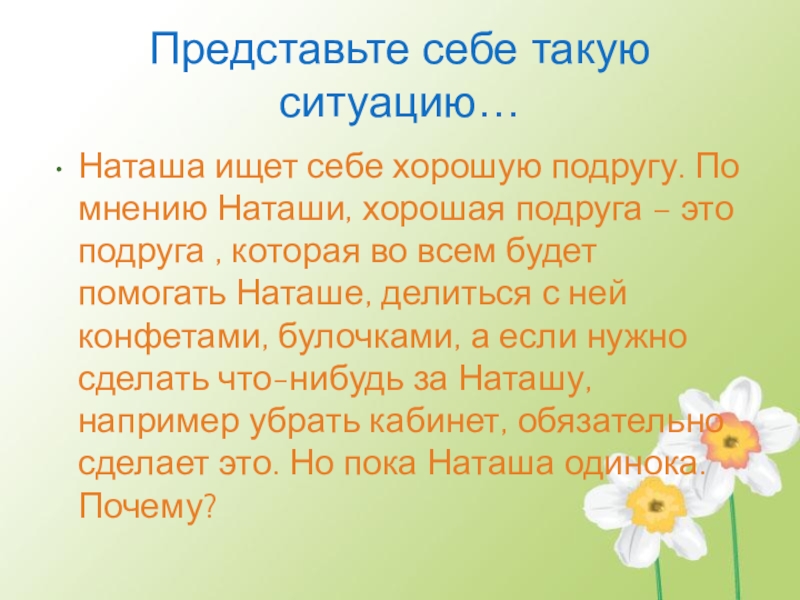 Представьте себе такую ситуацию…

• Наташа ищет себе хорошую подругу. По мнению Наташи, хорошая подруга – это подруга , которая во всем будет помогать Наташе, делиться с ней конфетами, булочками, а если нужно сделать что-нибудь за Наташу, например убрать кабинет, обязательно сделает это. Но пока Наташа одинока. Почему?